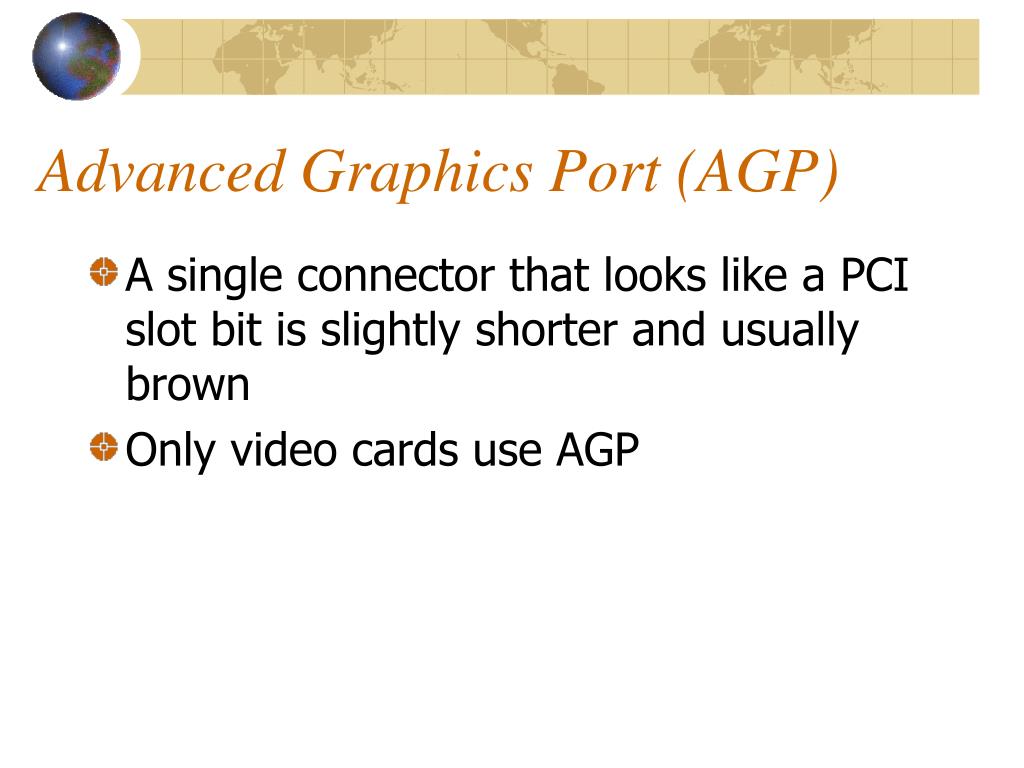 Advanced Graphics Port (AGP)

A single connector that looks like a PCI slot bit is slightly shorter and usually brown

Only video cards use AGP